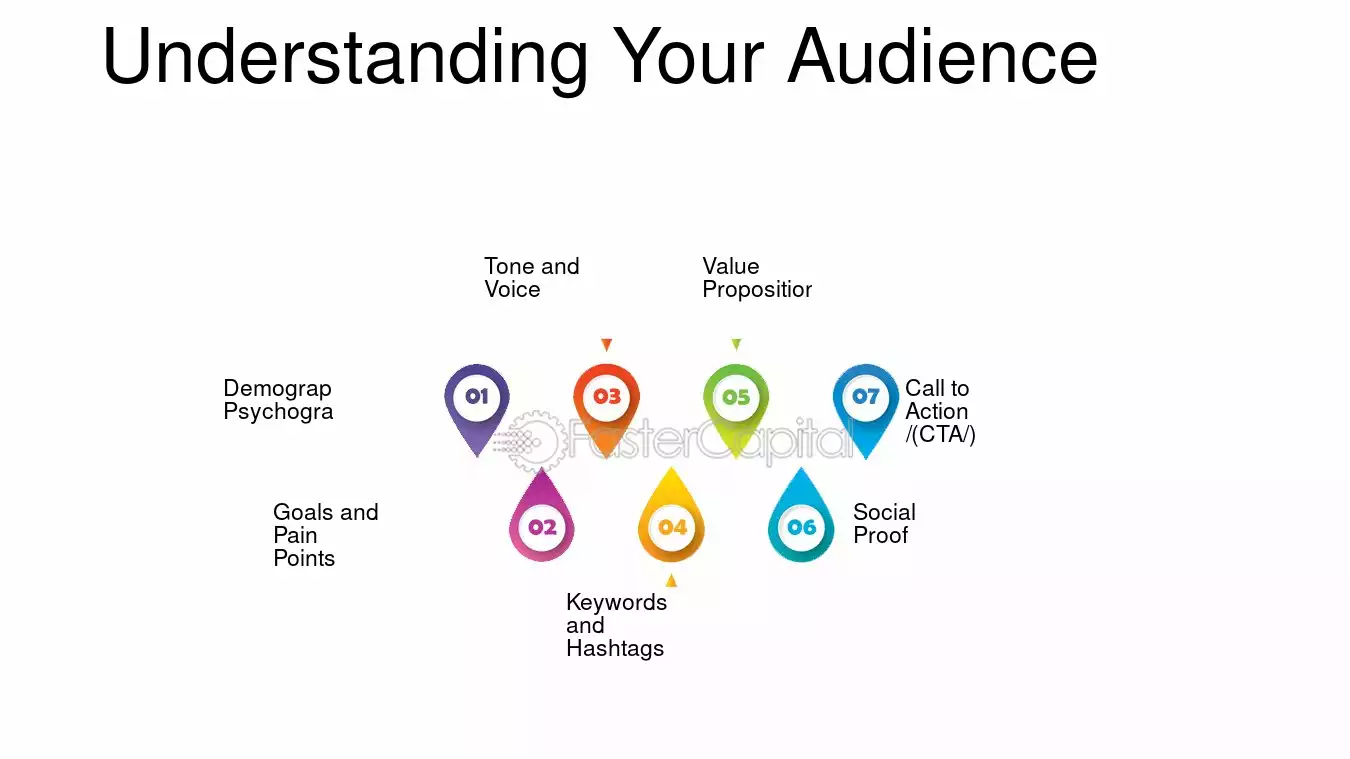 Understanding Your Audience

Tone and Voice

Value Propositior

Demograp Psychogra

01

03

05

07

Call to Action /(CTA/)

Goals and Pain Points

02

04

06

Social Proof

Keywords and Hashtags

FasterCapital